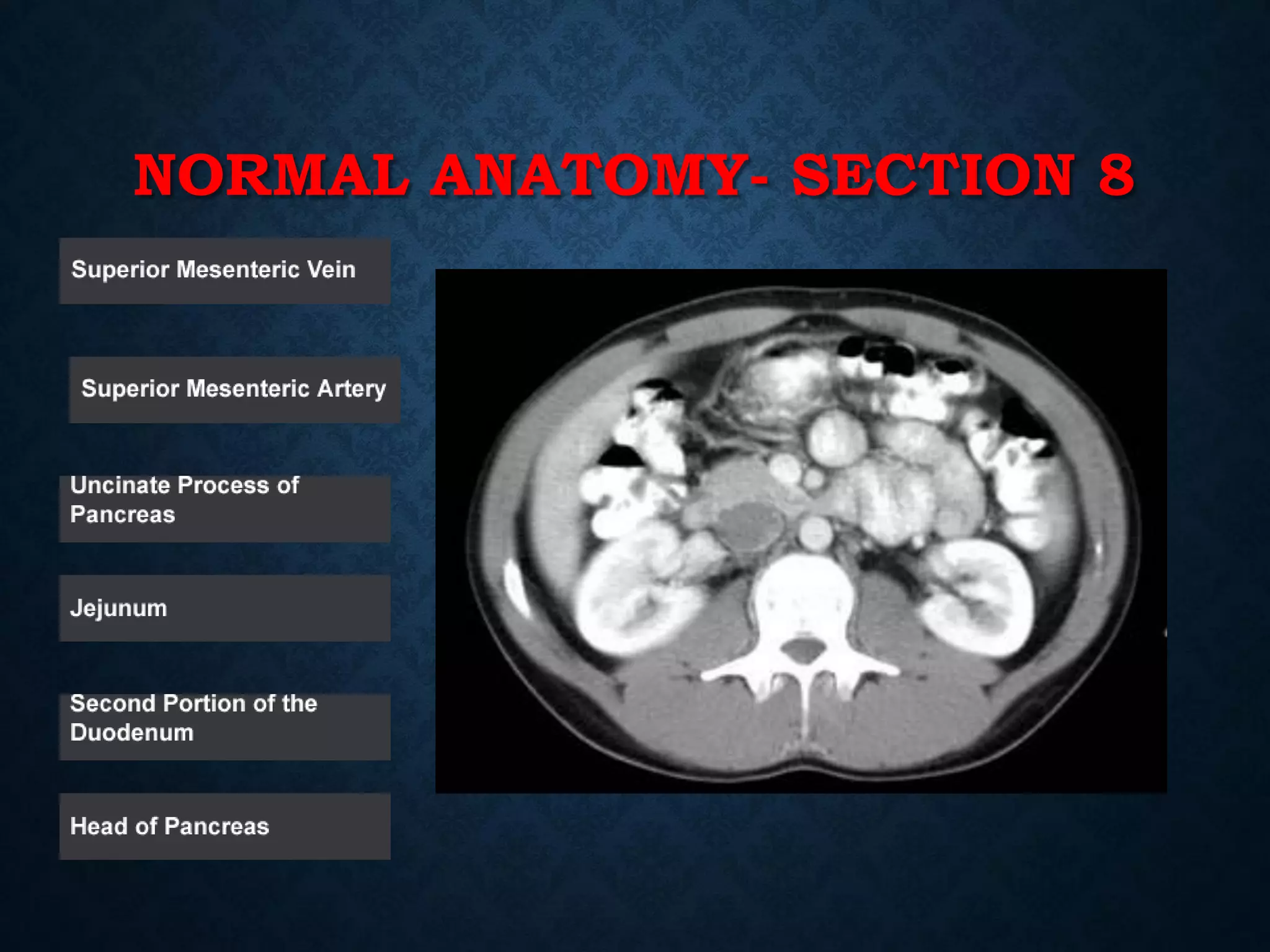 NORMAL ANATOMY- SECTION 8

Superior Mesenteric Vein

Superior Mesenteric Artery

Uncinate Process of Pancreas

Jejunum

Second Portion of the Duodenum

Head of Pancreas